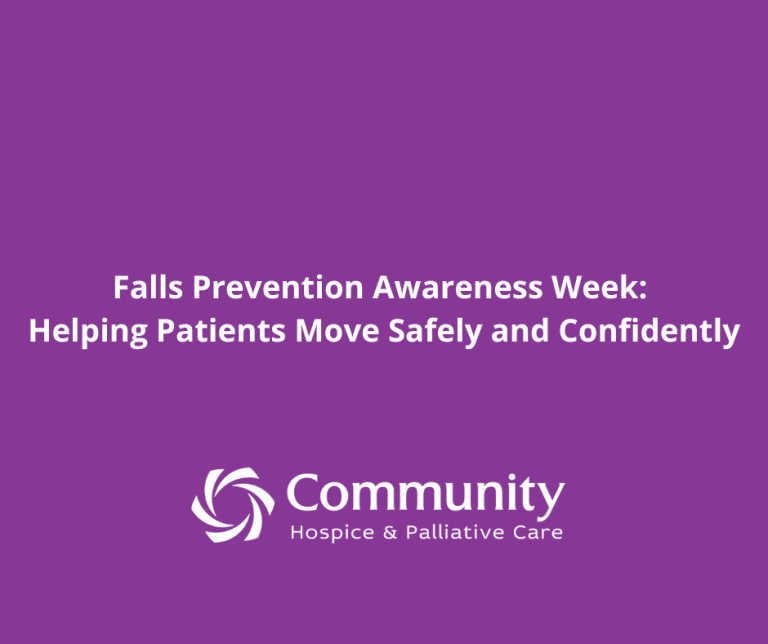 Falls Prevention Awareness Week:
Helping Patients Move Safely and Confidently

Community
Hospice & Palliative Care